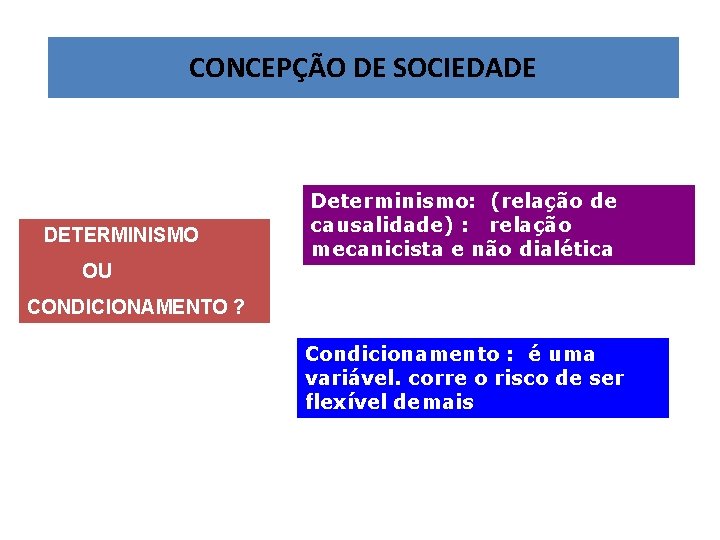 CONCEPÇÃO DE SOCIEDADE

DETERMINISMO
OU
CONDICIONAMENTO ?

Determinismo: (relação de causalidade) : relação mecanicista e não dialética

Condicionamento : é uma variável. corre o risco de ser flexível demais